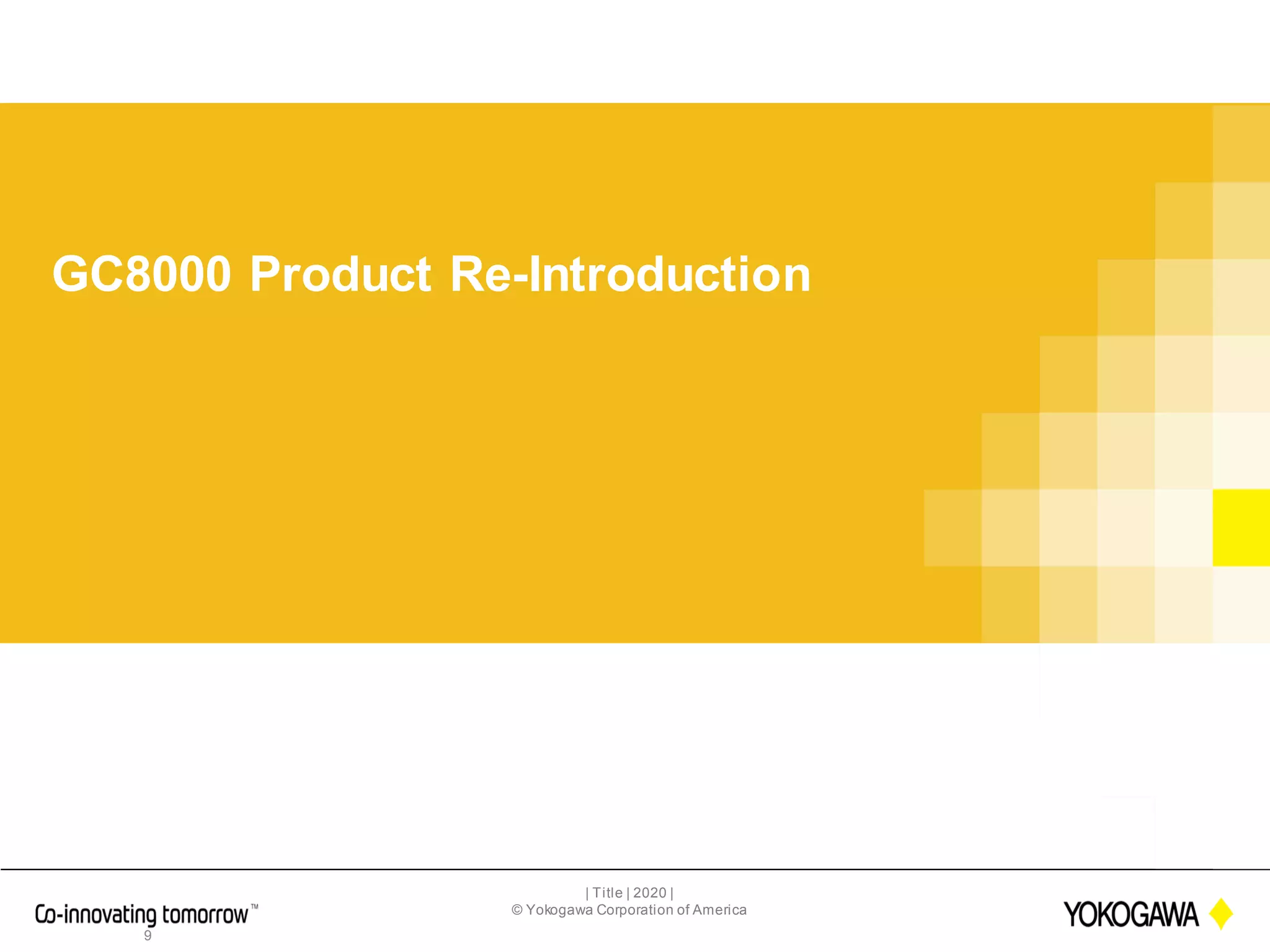 GC8000 Product Re-Introduction

Co-innovating tomorrow™
9

| Title | 2020 |
© Yokogawa Corporation of America

YOKOGAWA